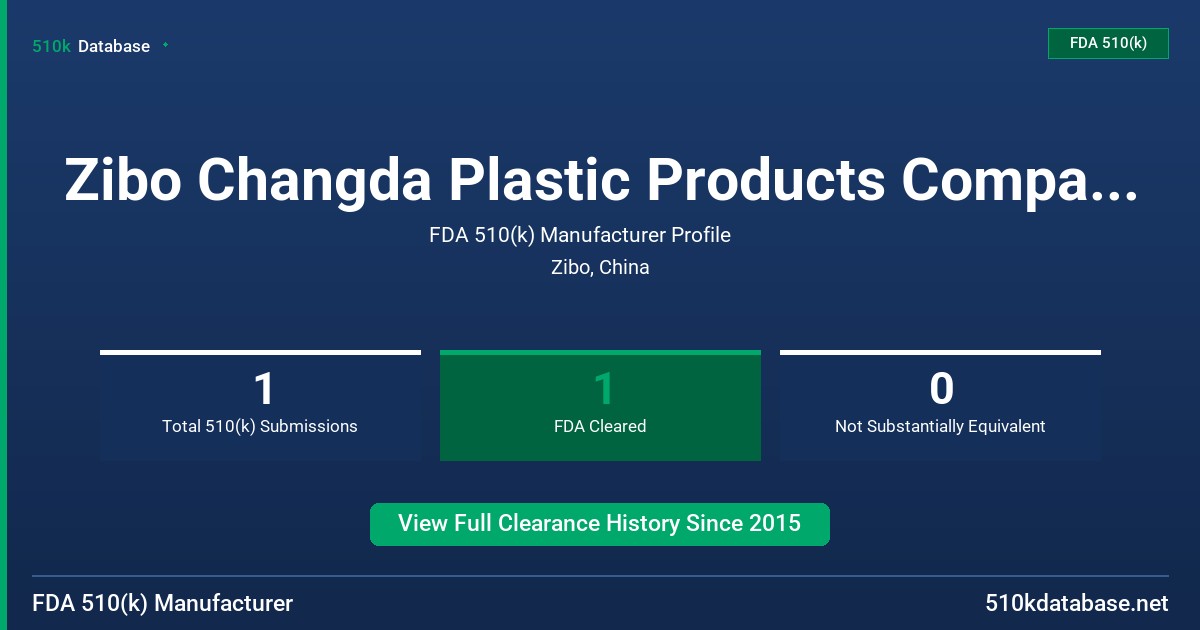 510k Database

FDA 510(k)

Zibo Changda Plastic Products Compa...

FDA 510(k) Manufacturer Profile

Zibo, China

1
Total 510(k) Submissions

1
FDA Cleared

0
Not Substantially Equivalent

View Full Clearance History Since 2015

FDA 510(k) Manufacturer

510kdatabase.net